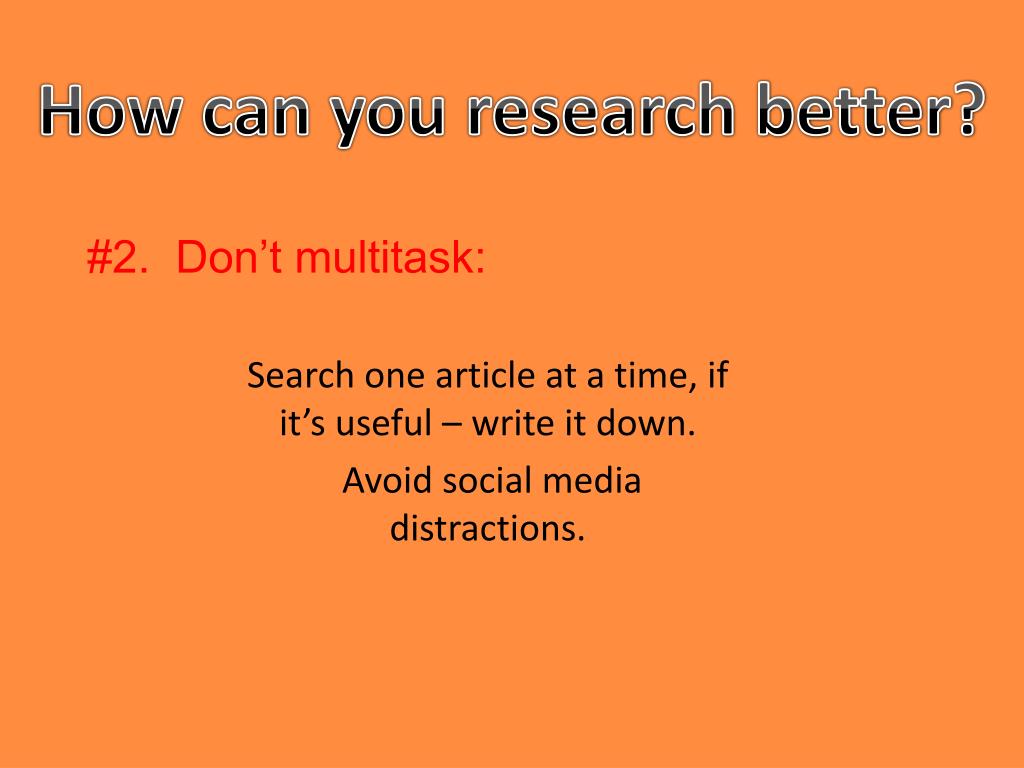 How can you research better?

#2. Don’t multitask:

Search one article at a time, if it’s useful – write it down.

Avoid social media distractions.